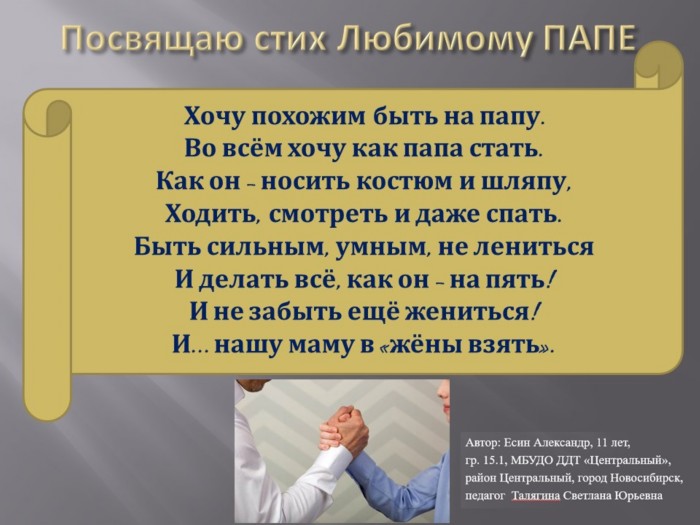 Посвящаю стих Любимому ПАПЕ

Хочу похожим быть на папу.
Во всём хочу как папа стать.
Как он – носить костюм и шляпу,
Ходить, смотреть и даже спать.
Быть сильным, умным, не лениться
И делать всё, как он – на пять!
И не забыть ещё жениться!
И... нашу маму в «жёны взять».

Автор: Есин Александр, 11 лет,
гр. 15.1, МБУДО ДДТ «Центральный»,
район Центральный, город Новосибирск,
педагог Талягина Светлана Юрьевна